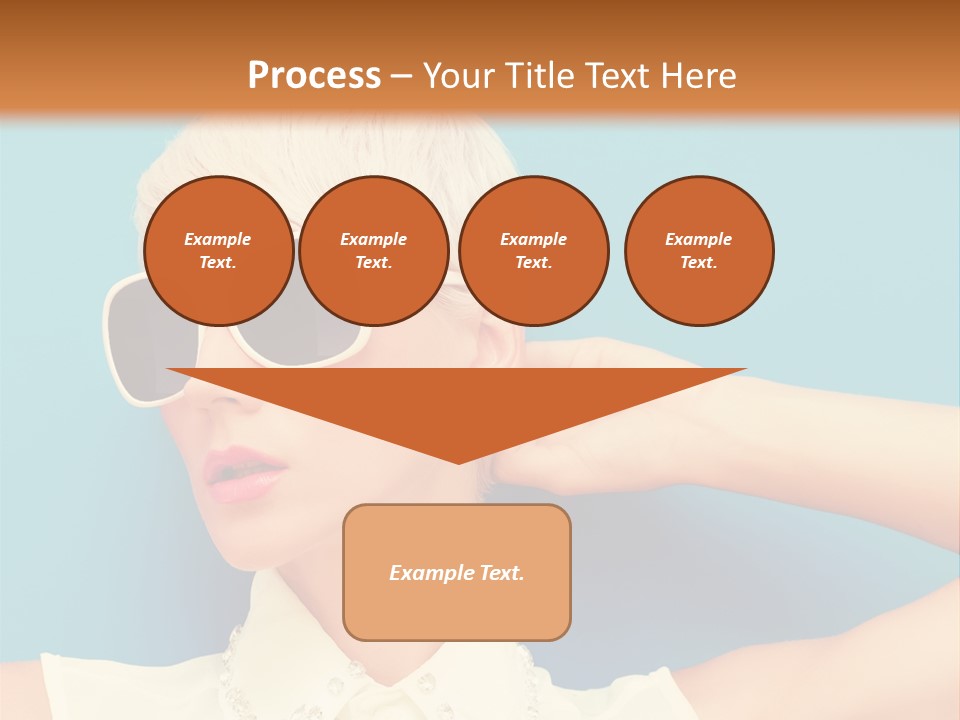 Process – Your Title Text Here

Example Text.

Example Text.

Example Text.

Example Text.

Example Text.